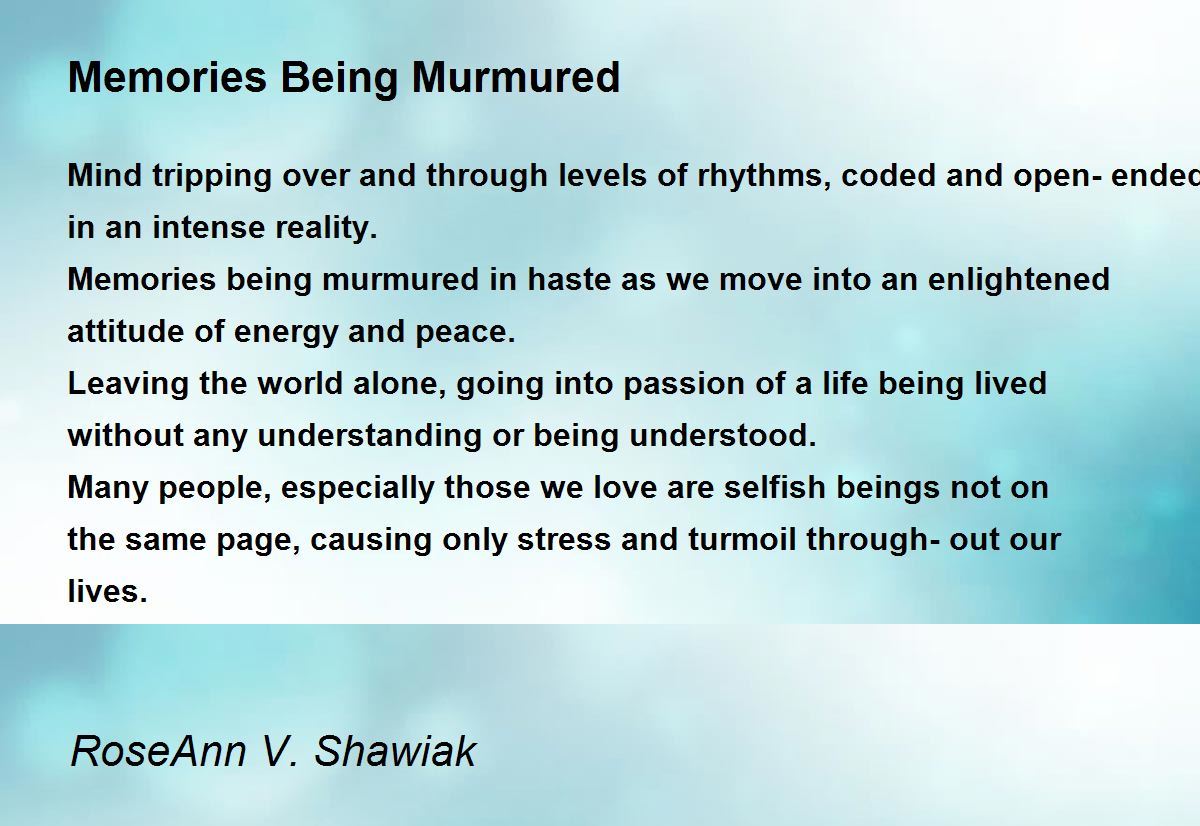 Memories Being Murmured

Mind tripping over and through levels of rhythms, coded and open- ended
in an intense reality.
Memories being murmured in haste as we move into an enlightened attitude of energy and peace.
Leaving the world alone, going into passion of a life being lived without any understanding or being understood.
Many people, especially those we love are selfish beings not on the same page, causing only stress and turmoil through- out our lives.

RoseAnn V. Shawiak